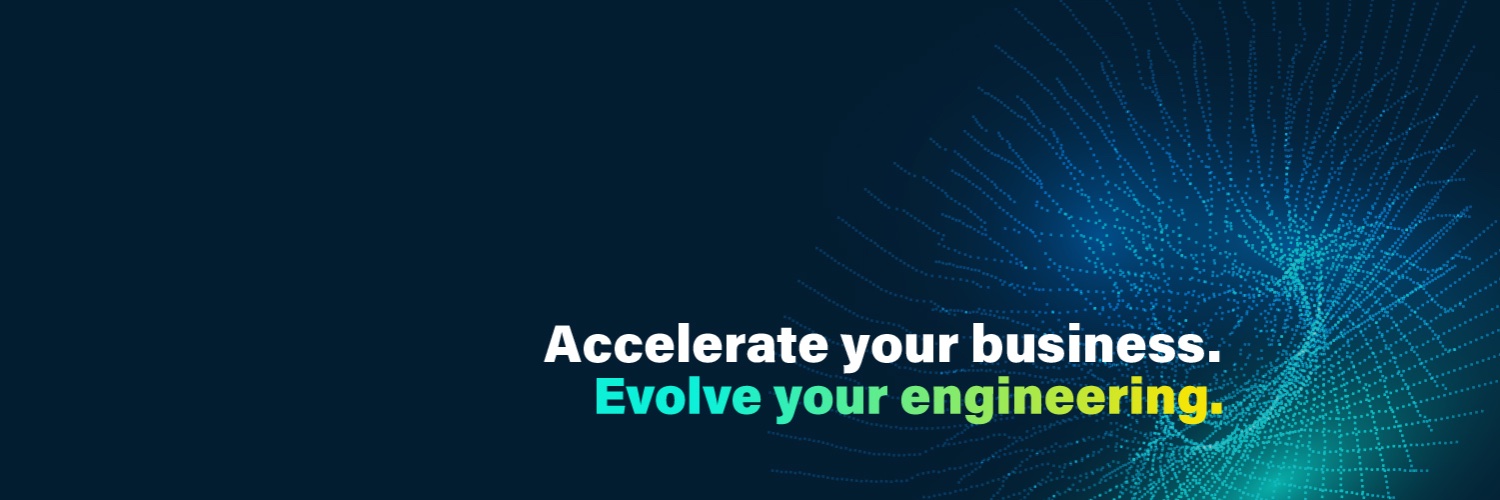 Accelerate your business.
Evolve your engineering.